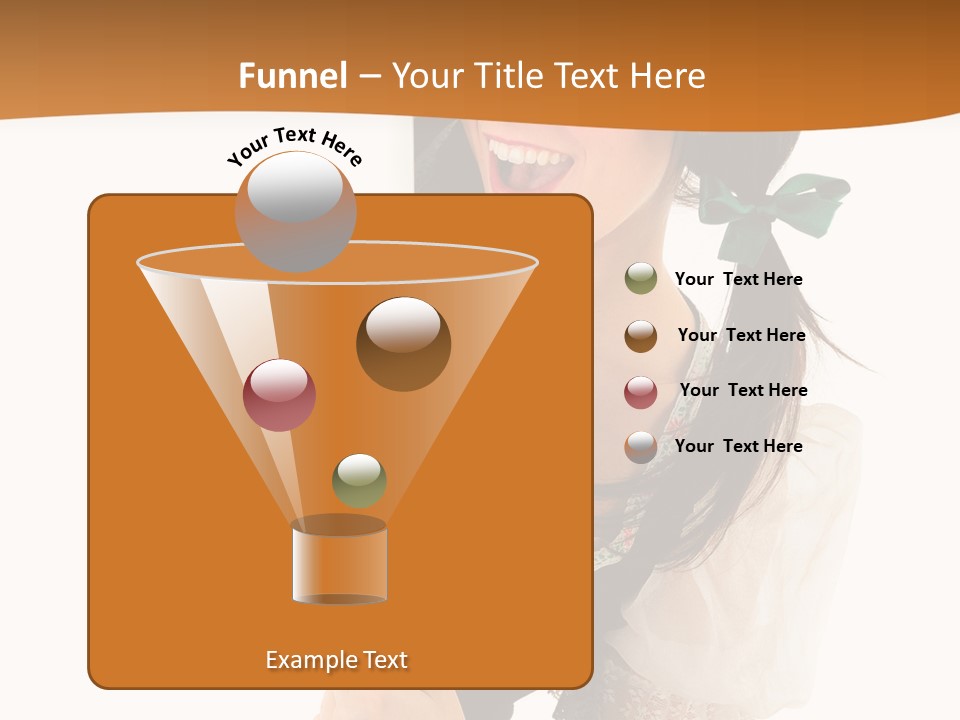 Funnel – Your Title Text Here

Your Text Here

Your Text Here

Your Text Here

Your Text Here

Your Text Here

Example Text